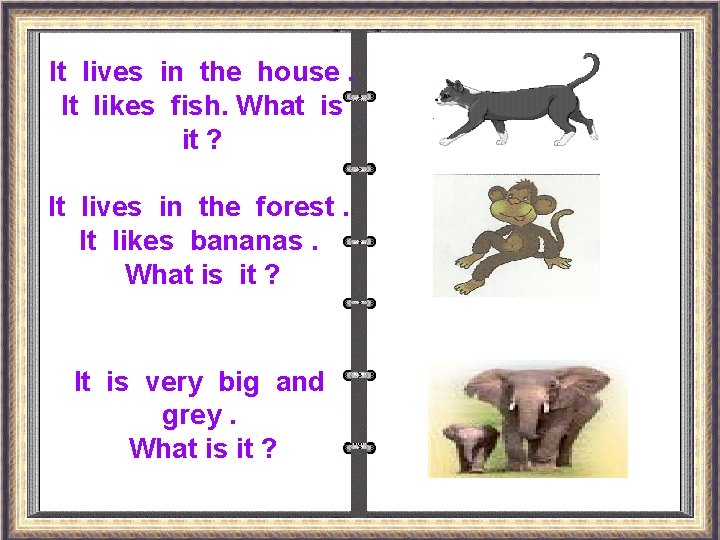 It lives in the house . It likes fish. What is it ?

It lives in the forest . It likes bananas . What is it ?

It is very big and grey . What is it ?